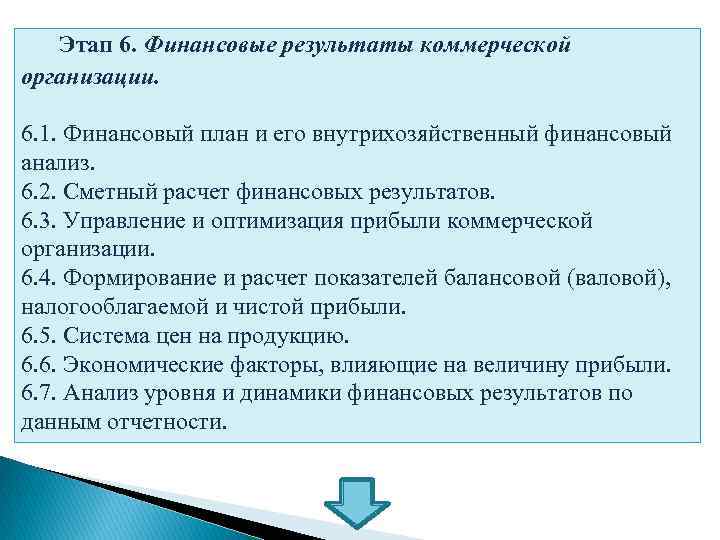 Этап 6. Финансовые результаты коммерческой организации.

6.1. Финансовый план и его внутрихозяйственный финансовый анализ.
6.2. Сметный расчет финансовых результатов.
6.3. Управление и оптимизация прибыли коммерческой организации.
6.4. Формирование и расчет показателей балансовой (валовой), налогооблагаемой и чистой прибыли.
6.5. Система цен на продукцию.
6.6. Экономические факторы, влияющие на величину прибыли.
6.7. Анализ уровня и динамики финансовых результатов по данным отчетности.